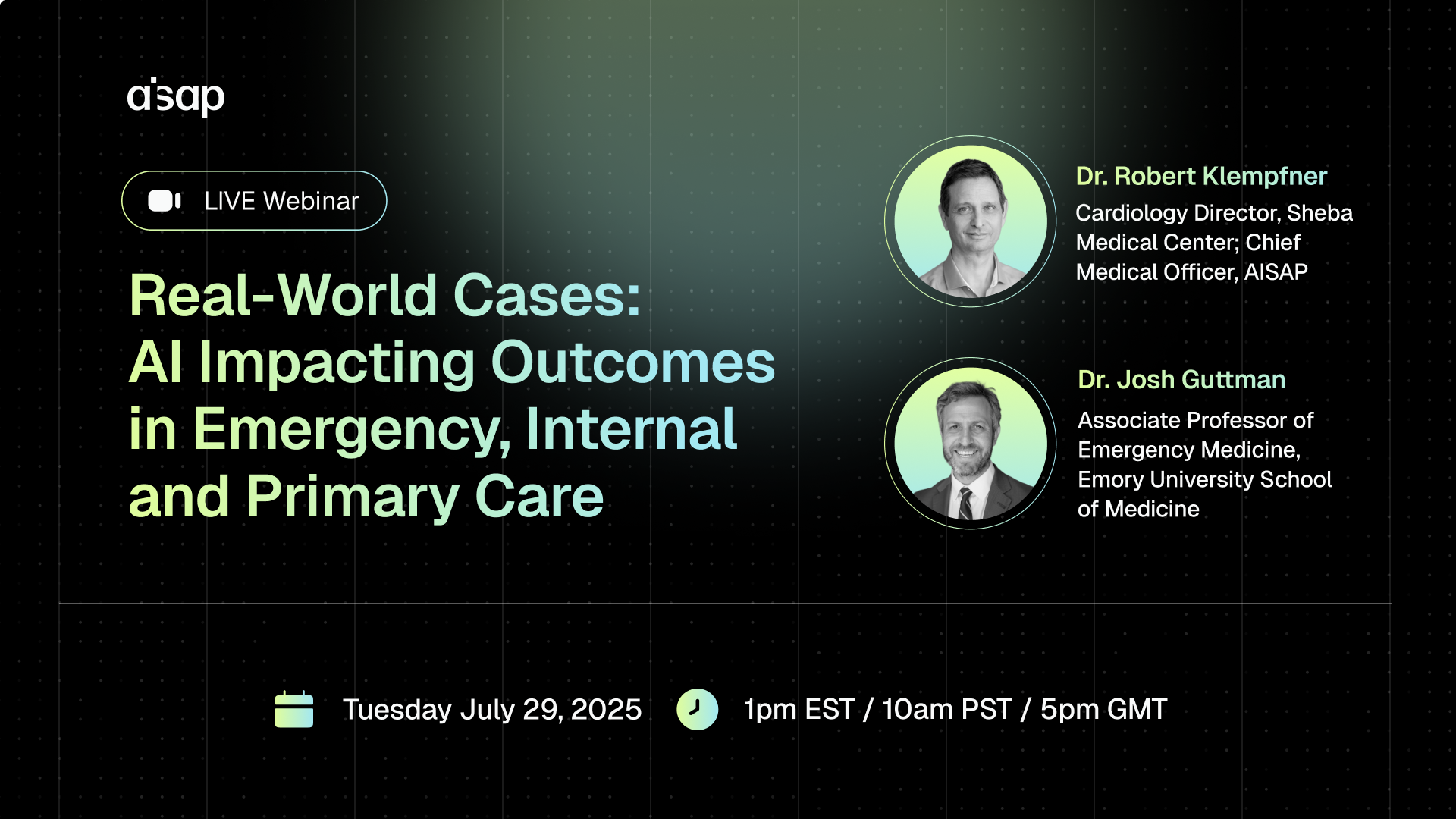 aisap

LIVE Webinar

Real-World Cases: AI Impacting Outcomes in Emergency, Internal and Primary Care

Dr. Robert Klempfner
Cardiology Director, Sheba Medical Center; Chief Medical Officer, AISAP

Dr. Josh Guttman
Associate Professor of Emergency Medicine, Emory University School of Medicine

Tuesday July 29, 2025

1pm EST / 10am PST / 5pm GMT